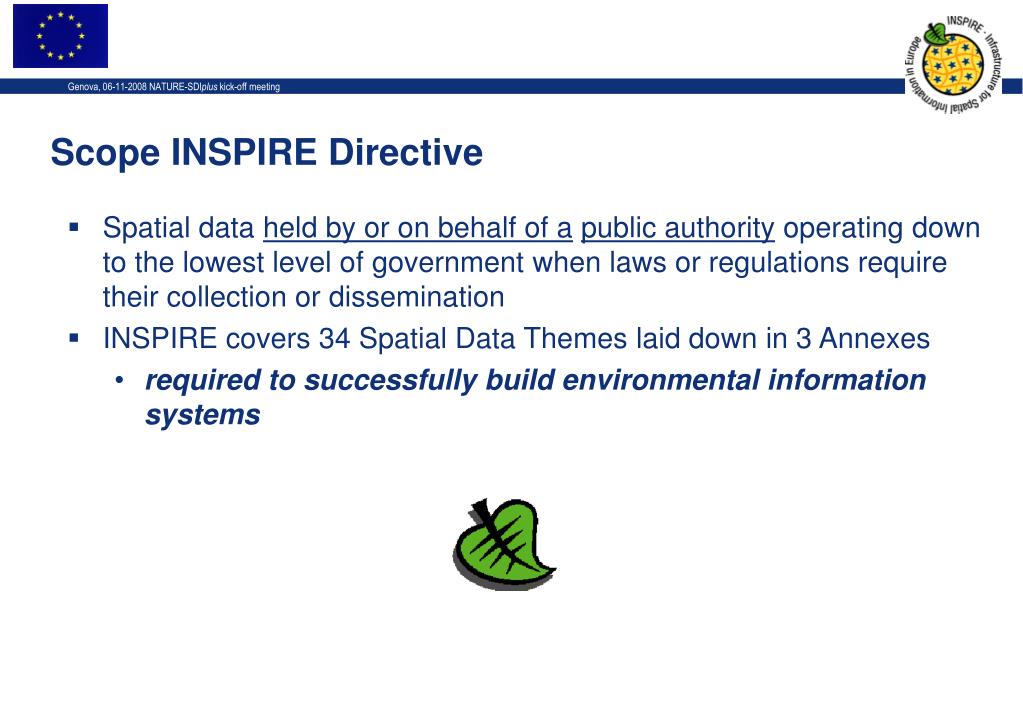 Genova, 06-11-2008 NATURE-SDIplus kick-off meeting

INSPIRE - Infrastructure for Spatial Information in Europe

Scope INSPIRE Directive

▪ Spatial data held by or on behalf of a public authority operating down to the lowest level of government when laws or regulations require their collection or dissemination

▪ INSPIRE covers 34 Spatial Data Themes laid down in 3 Annexes

• required to successfully build environmental information systems